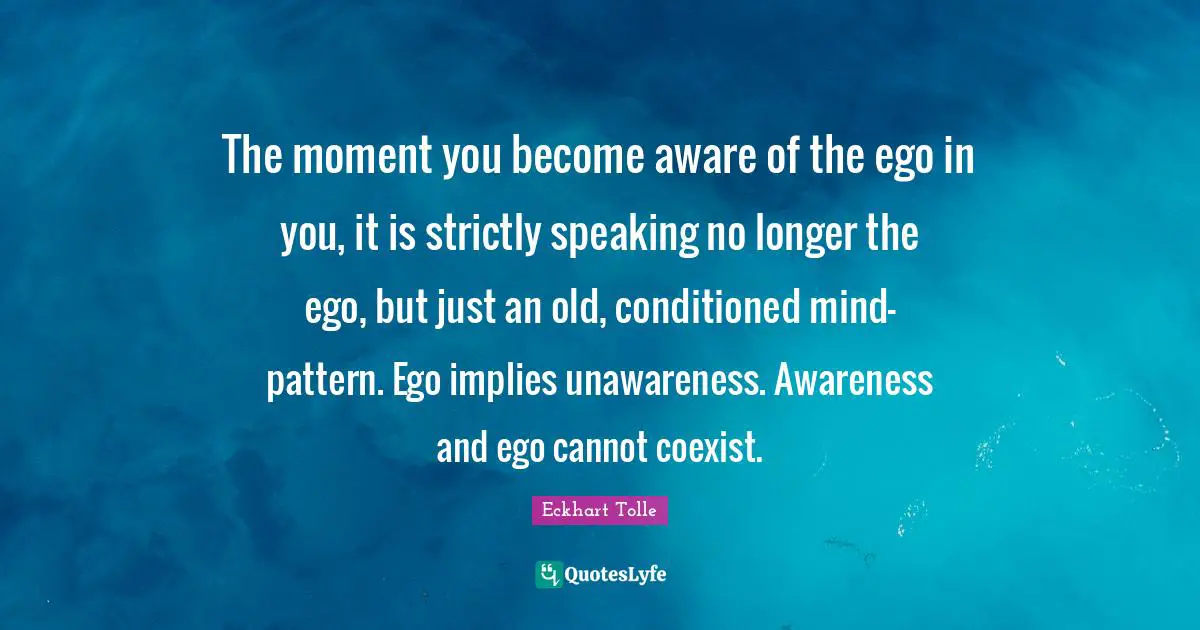 The moment you become aware of the ego in you, it is strictly speaking no longer the ego, but just an old, conditioned mind-pattern. Ego implies unawareness. Awareness and ego cannot coexist.

Eckhart Tolle

QuotesLyfe